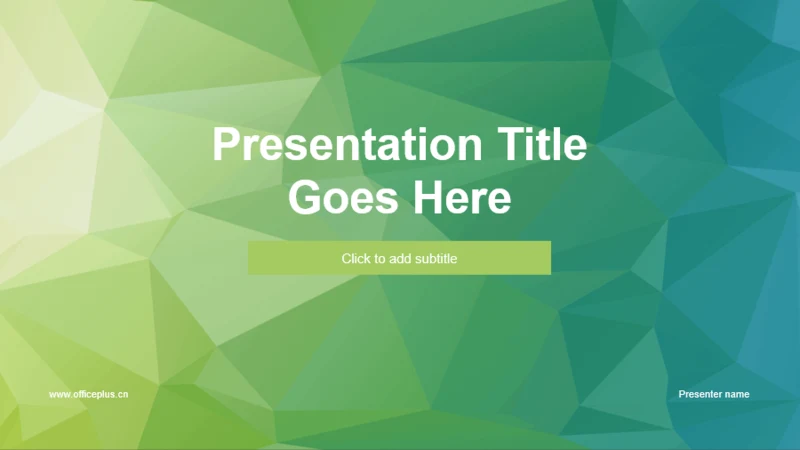 Presentation Title Goes Here

Click to add subtitle

www.officeplus.cn

Presenter name